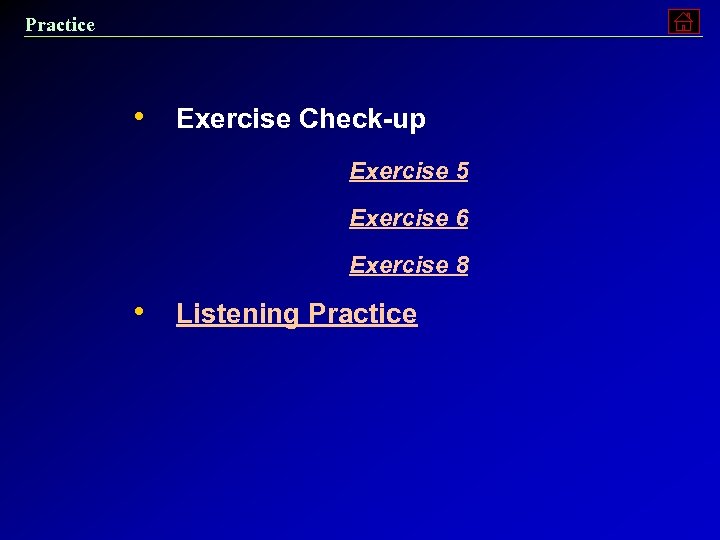 Practice

• Exercise Check-up

Exercise 5

Exercise 6

Exercise 8

• Listening Practice